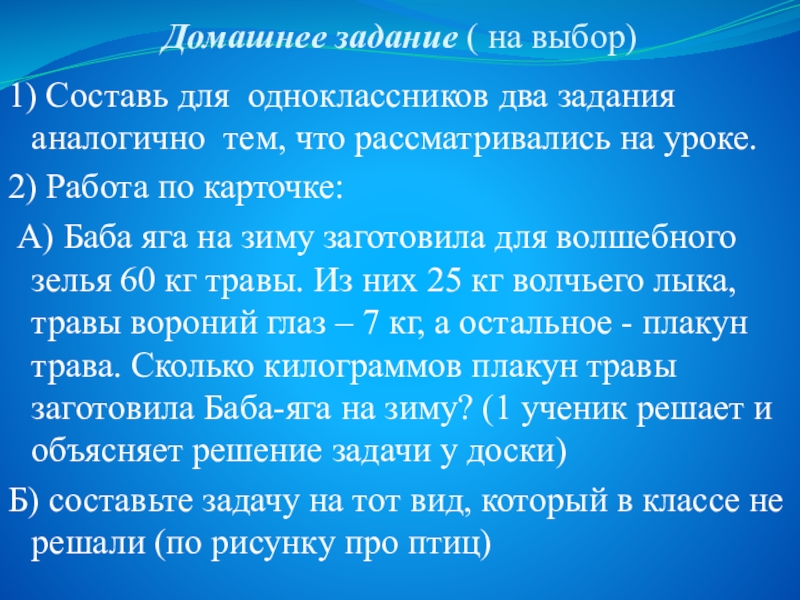 Домашнее задание ( на выбор)

1) Составь для одноклассников два задания аналогично тем, что рассматривались на уроке.

2) Работа по карточке:

А) Баба яга на зиму заготовила для волшебного зелья 60 кг травы. Из них 25 кг волчьего лыка, травы вороний глаз – 7 кг, а остальное - плакун трава. Сколько килограммов плакун травы заготовила Баба-яга на зиму? (1 ученик решает и объясняет решение задачи у доски)

Б) составьте задачу на тот вид, который в классе не решали (по рисунку про птиц)